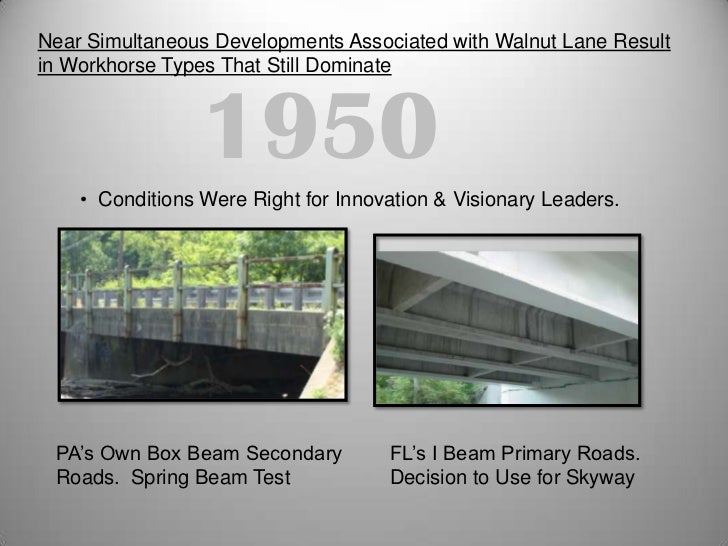 Near Simultaneous Developments Associated with Walnut Lane Result in Workhorse Types That Still Dominate

1950

• Conditions Were Right for Innovation & Visionary Leaders.

PA's Own Box Beam Secondary Roads. Spring Beam Test

FL's I Beam Primary Roads. Decision to Use for Skyway